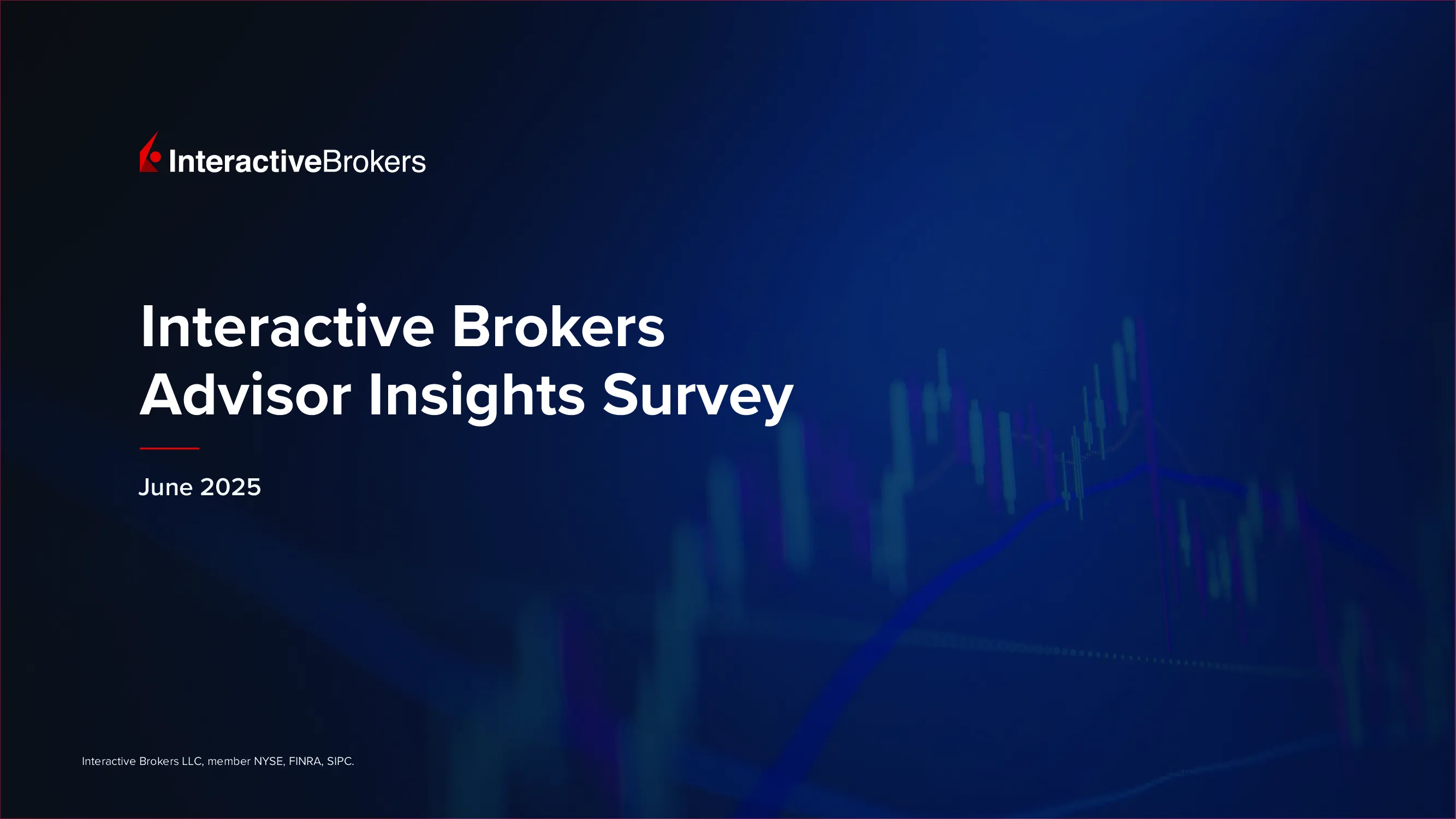 InteractiveBrokers

Interactive Brokers Advisor Insights Survey

June 2025

Interactive Brokers LLC, member NYSE, FINRA, SIPC.